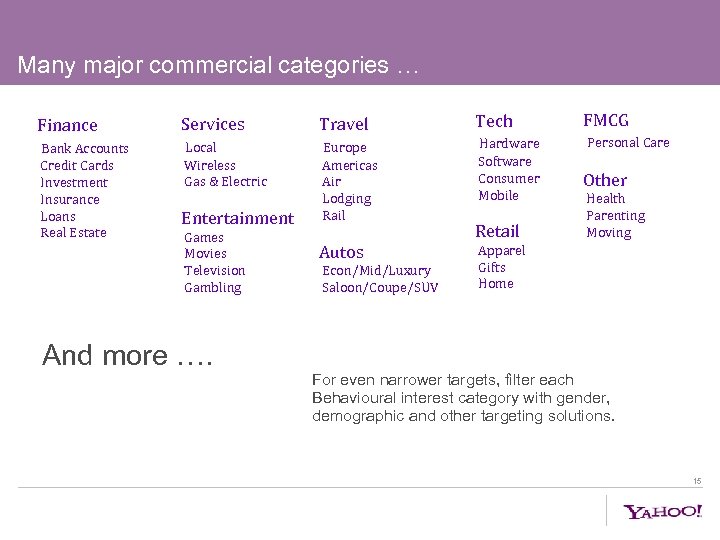 Many major commercial categories …

Finance
Bank Accounts
Credit Cards
Investment
Insurance
Loans
Real Estate

Services
Local
Wireless
Gas & Electric

Entertainment
Games
Movies
Television
Gambling

Travel
Europe
Americas
Air
Lodging
Rail

Autos
Econ/Mid/Luxury
Saloon/Coupe/SUV

Tech
Hardware
Software
Consumer
Mobile

Retail
Apparel
Gifts
Home

FMCG
Personal Care

Other
Health
Parenting
Moving

And more ….

For even narrower targets, filter each Behavioural interest category with gender, demographic and other targeting solutions.

15

YAHOO!